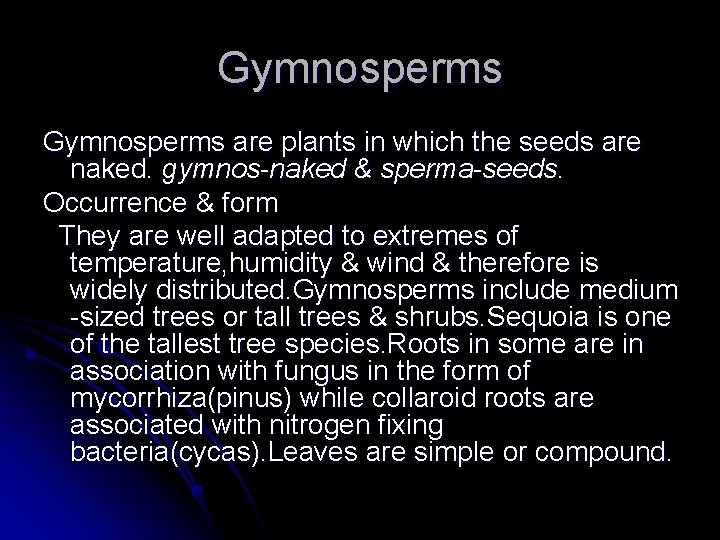 Gymnosperms

Gymnosperms are plants in which the seeds are naked. gymnos-naked & sperma-seeds.

Occurrence & form

They are well adapted to extremes of temperature,humidity & wind & therefore is widely distributed.Gymnosperms include medium -sized trees or tall trees & shrubs.Sequoia is one of the tallest tree species.Roots in some are in association with fungus in the form of mycorrhiza(pinus) while collaroid roots are associated with nitrogen fixing bacteria(cycas).Leaves are simple or compound.